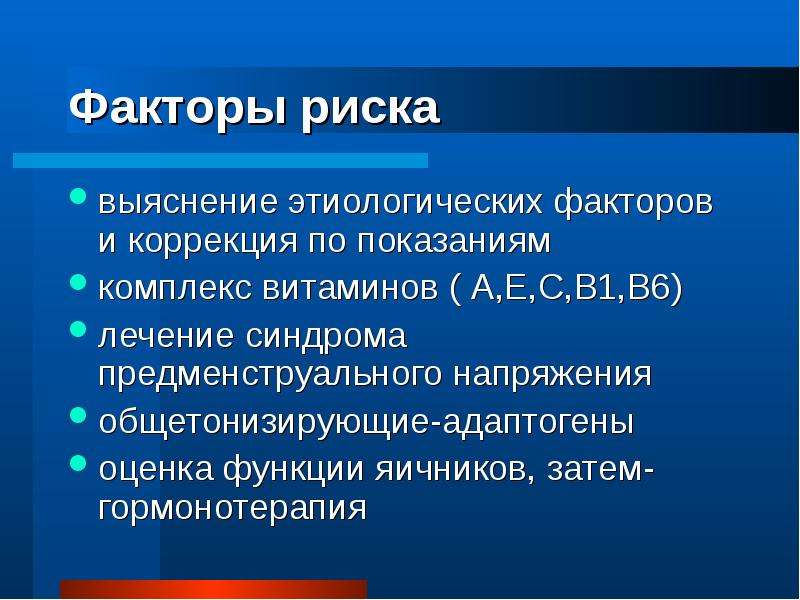 Факторы риска

• выяснение этиологических факторов и коррекция по показаниям
• комплекс витаминов ( А,Е,С,В1,В6)
• лечение синдрома предменструального напряжения
• общетонизирующие-адаптогены
• оценка функции яичников, затем-гормонотерапия